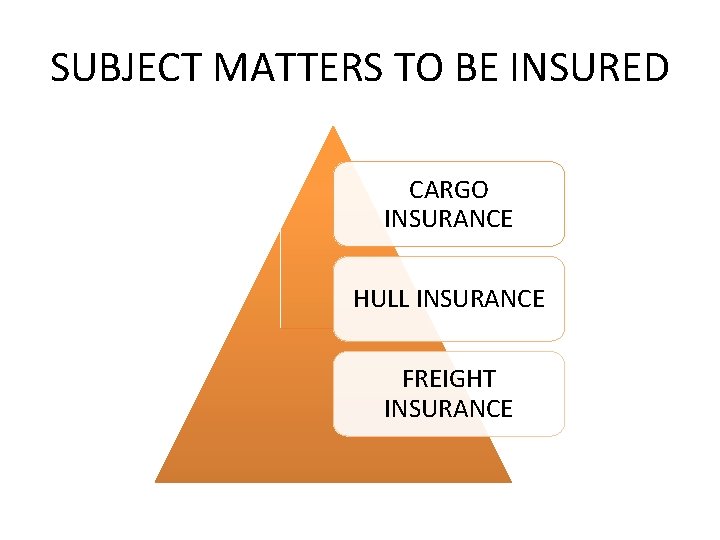 SUBJECT MATTERS TO BE INSURED

CARGO INSURANCE

HULL INSURANCE

FREIGHT INSURANCE